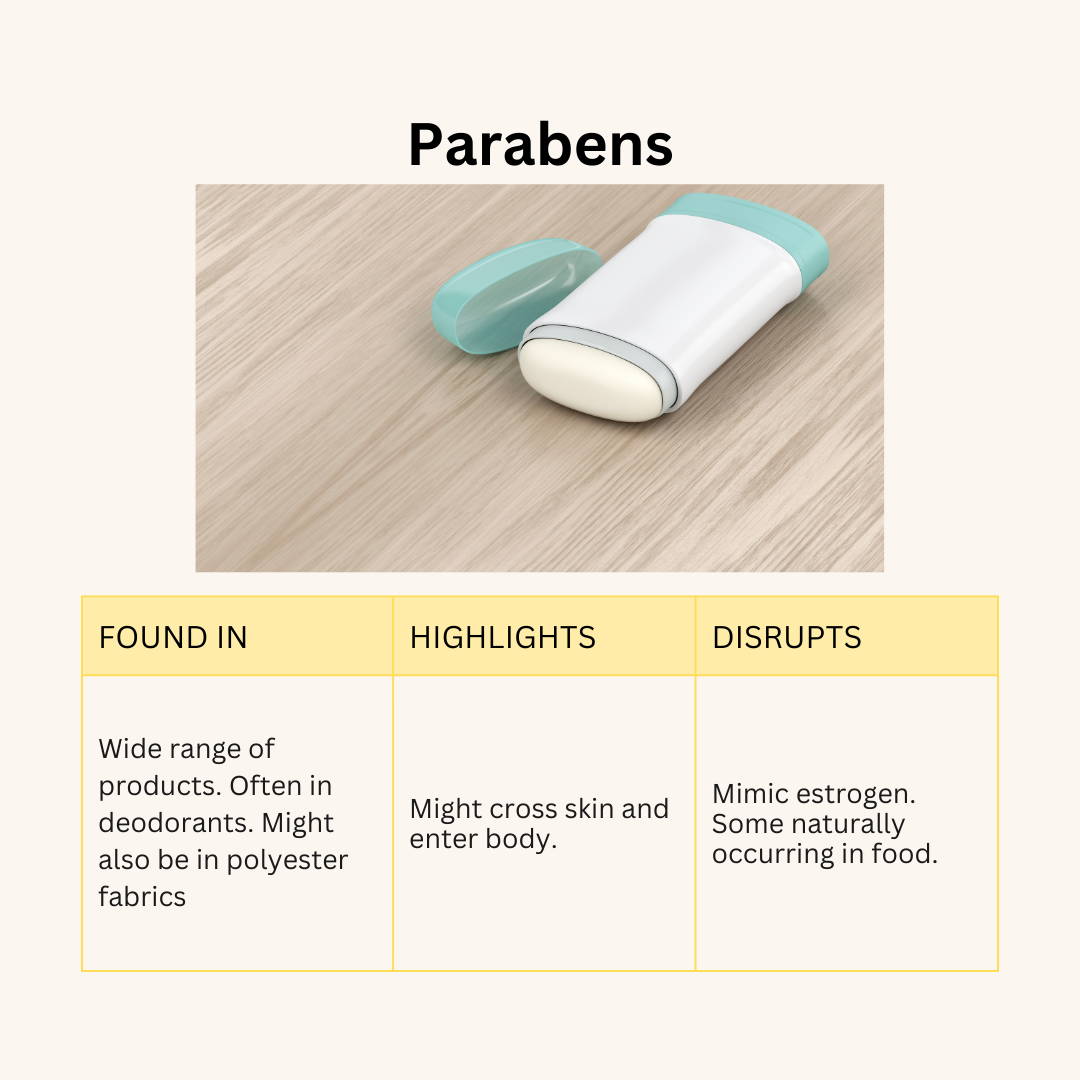 Parabens

| FOUND IN | HIGHLIGHTS | DISRUPTS |
|---|---|---|
| Wide range of products. Often in deodorants. Might also be in polyester fabrics | Might cross skin and enter body. | Mimic estrogen. Some naturally occurring in food. |